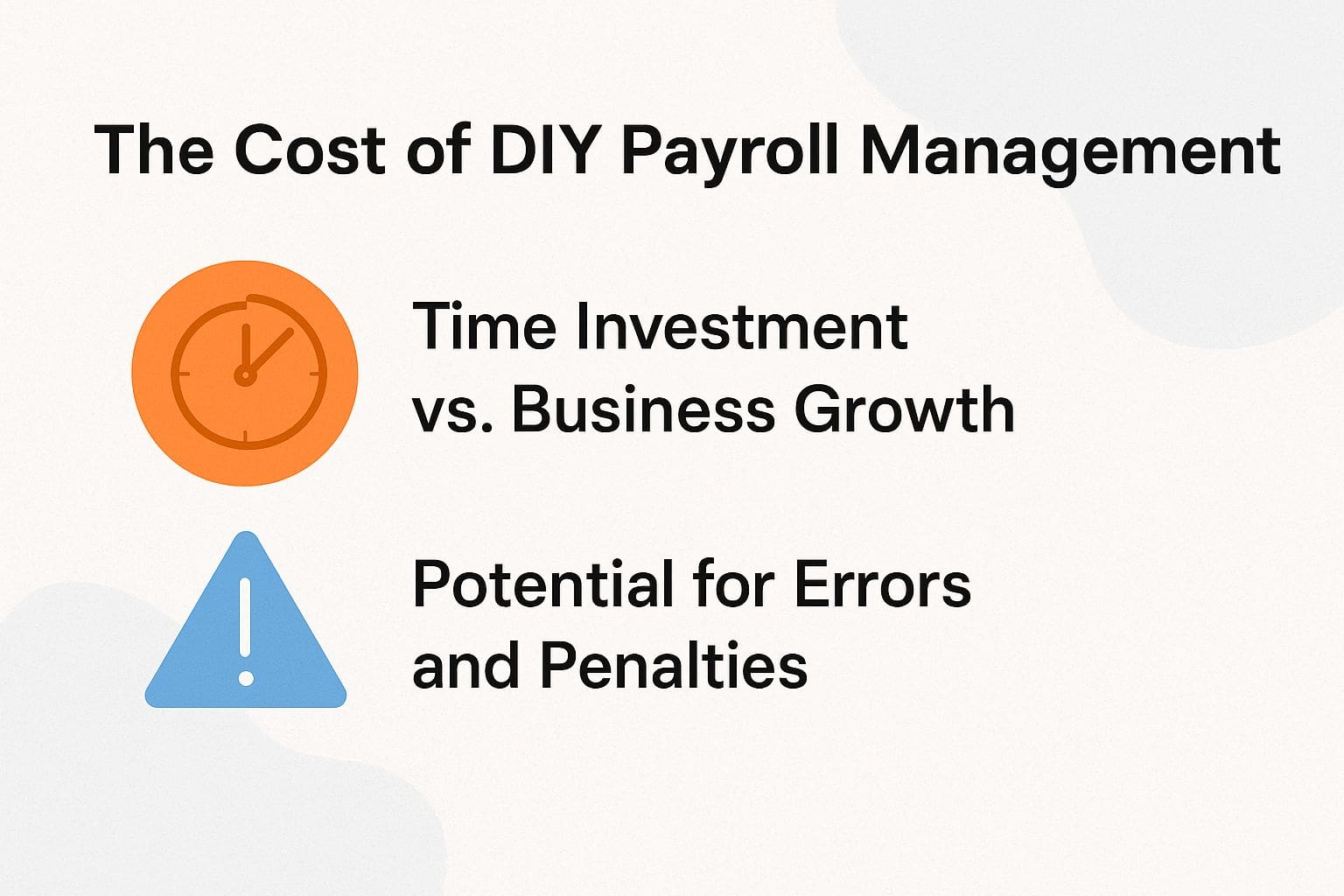 The Cost of DIY Payroll Management

Time Investment vs. Business Growth

Potential for Errors and Penalties